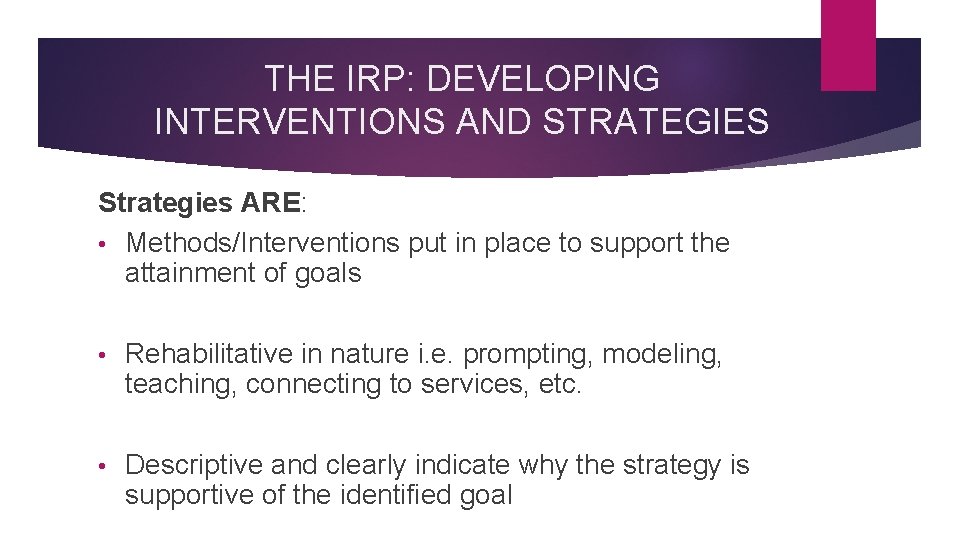 THE IRP: DEVELOPING INTERVENTIONS AND STRATEGIES

Strategies ARE:

• Methods/Interventions put in place to support the attainment of goals

• Rehabilitative in nature i.e. prompting, modeling, teaching, connecting to services, etc.

• Descriptive and clearly indicate why the strategy is supportive of the identified goal